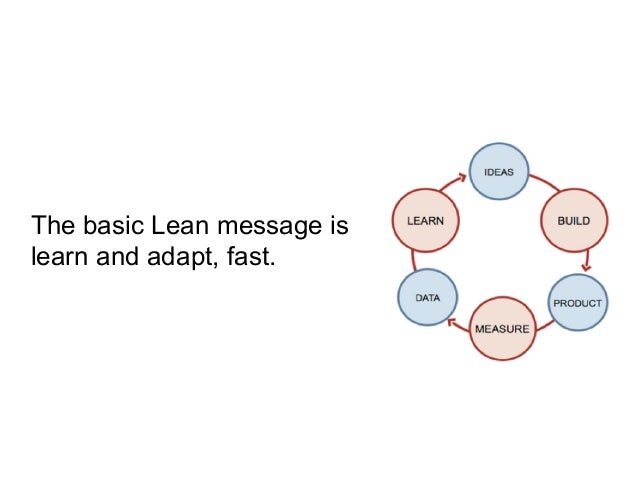 The basic Lean message is learn and adapt, fast.

IDEAS

BUILD

PRODUCT

MEASURE

DATA

LEARN